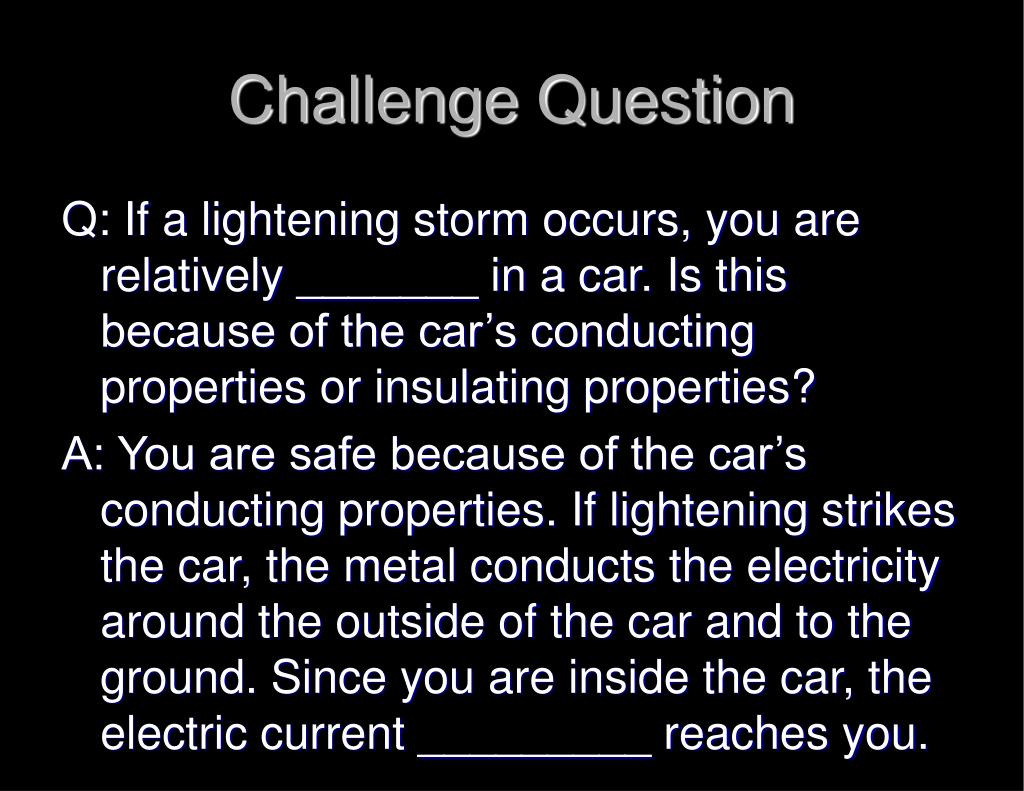 Challenge Question

Q: If a lightening storm occurs, you are relatively _______ in a car. Is this because of the car’s conducting properties or insulating properties?

A: You are safe because of the car’s conducting properties. If lightening strikes the car, the metal conducts the electricity around the outside of the car and to the ground. Since you are inside the car, the electric current _________ reaches you.